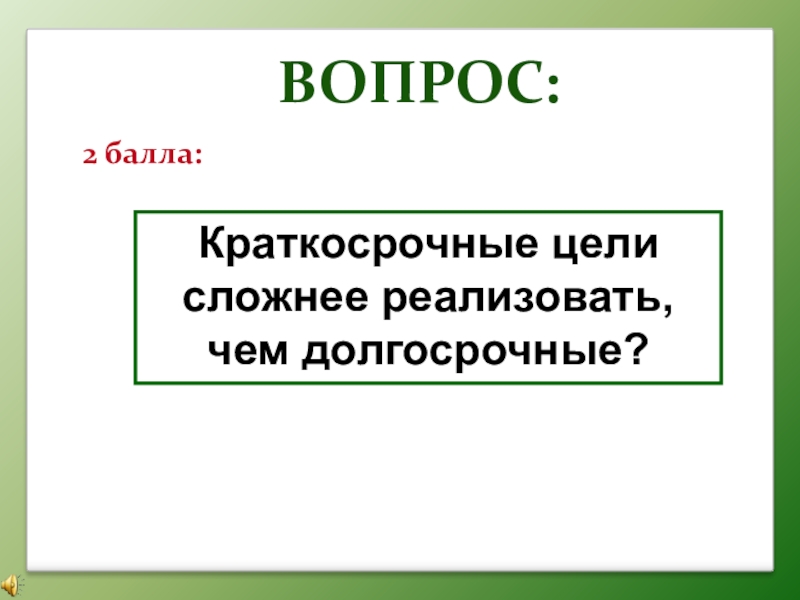 ВОПРОС:

2 балла:

Краткосрочные цели сложнее реализовать, чем долгосрочные?